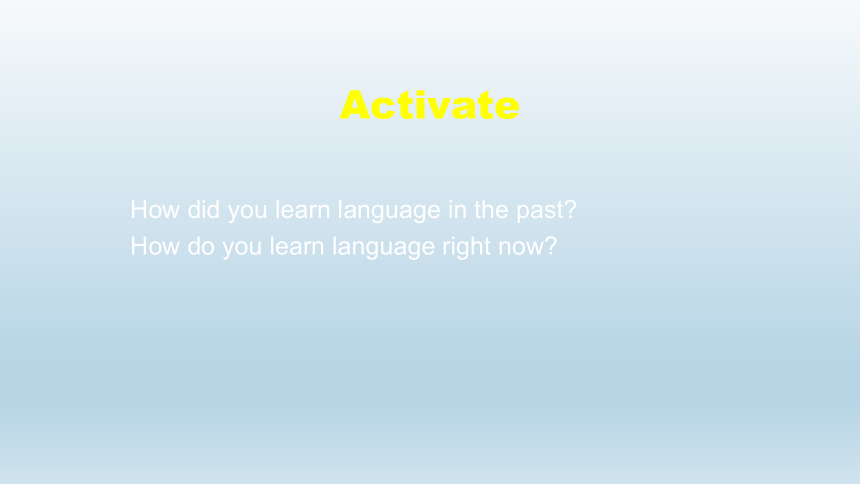 Activate

How did you learn language in the past?
How do you learn language right now?